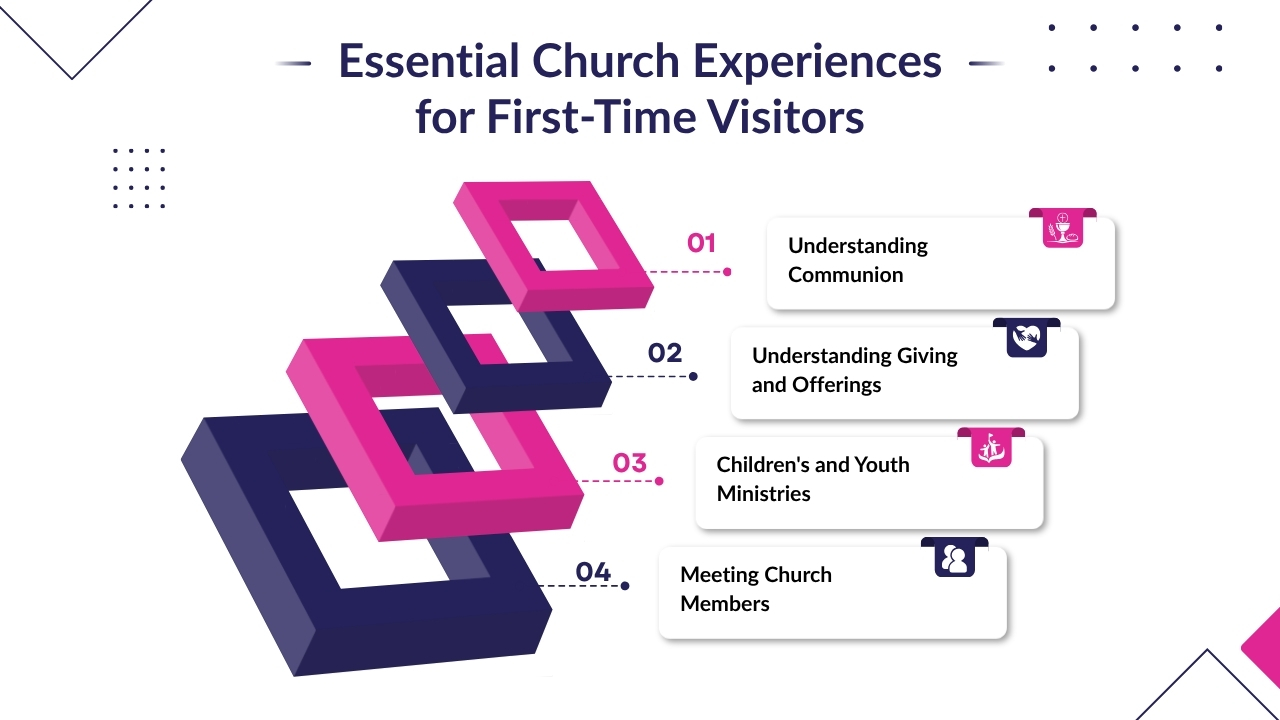 Essential Church Experiences for First-Time Visitors

01
Understanding Communion

02
Understanding Giving and Offerings

03
Children's and Youth Ministries

04
Meeting Church Members